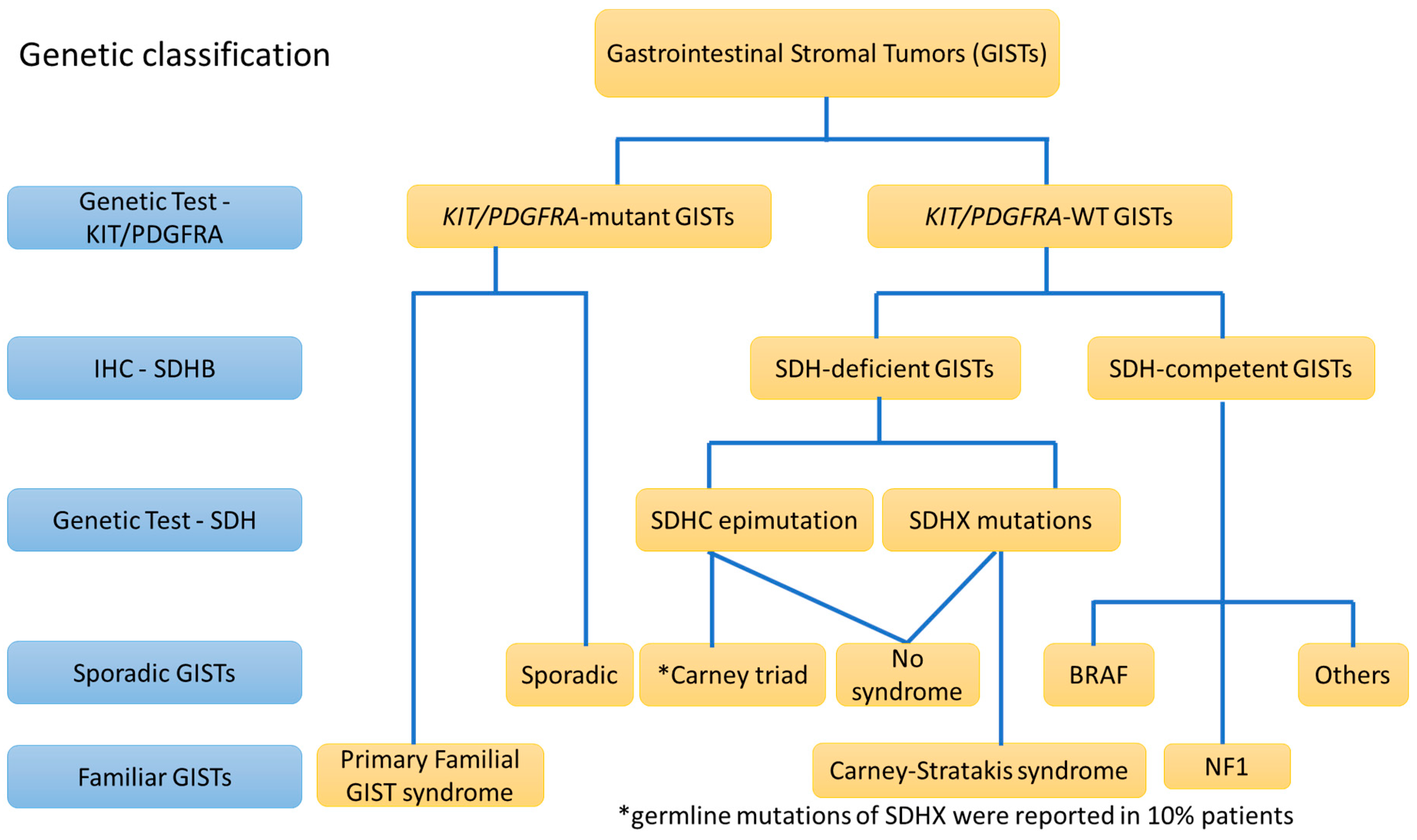 Genetic classification

Gastrointestinal Stromal Tumors (GISTs)

Genetic Test - KIT/PDGFRA

KIT/PDGFRA-mutant GISTs

KIT/PDGFRA-WT GISTs

IHC - SDHB

SDH-deficient GISTs

SDH-competent GISTs

Genetic Test - SDH

SDHC epimutation

SDHX mutations

Sporadic GISTs

Sporadic

*Carney triad

No syndrome

BRAF

Others

Familiar GISTs

Primary Familial GIST syndrome

Carney-Stratakis syndrome

NF1

*germline mutations of SDHX were reported in 10% patients